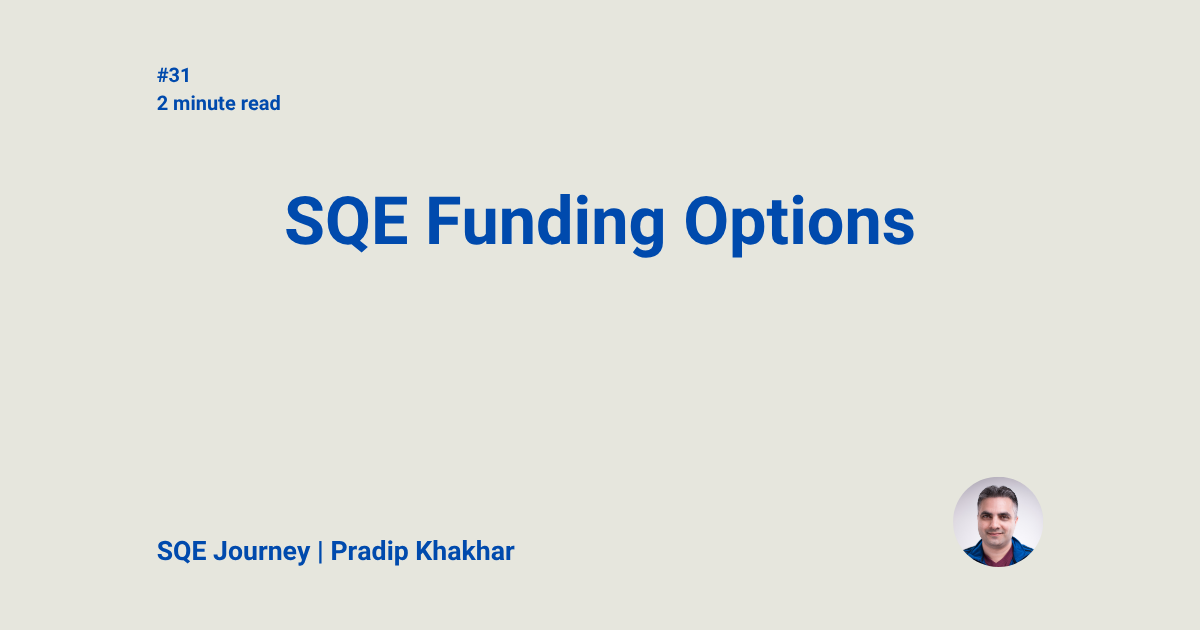 #31
2 minute read

SQE Funding Options

SQE Journey | Pradip Khakhar